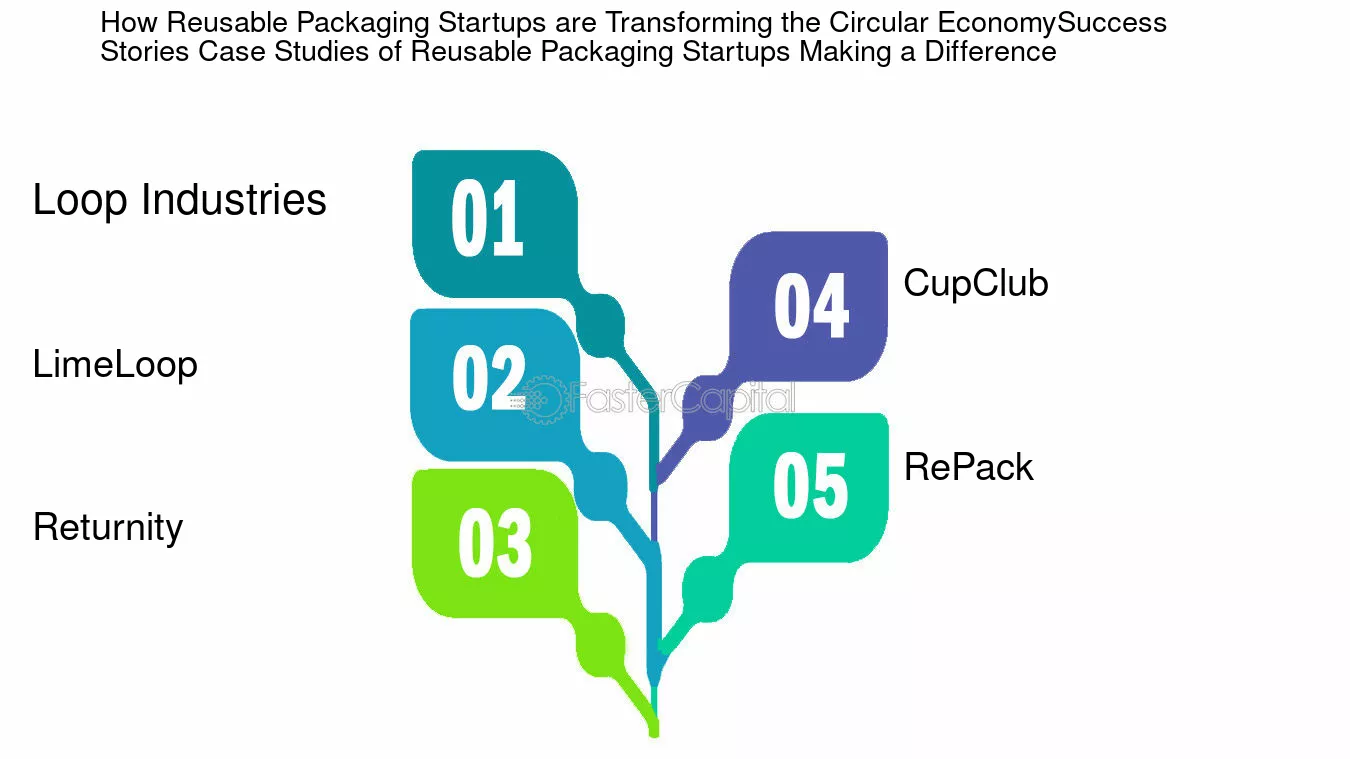 How Reusable Packaging Startups are Transforming the Circular EconomySuccess Stories Case Studies of Reusable Packaging Startups Making a Difference

Loop Industries

01

LimeLoop

02

Returnity

03

04

CupClub

05

RePack

FasterCapital